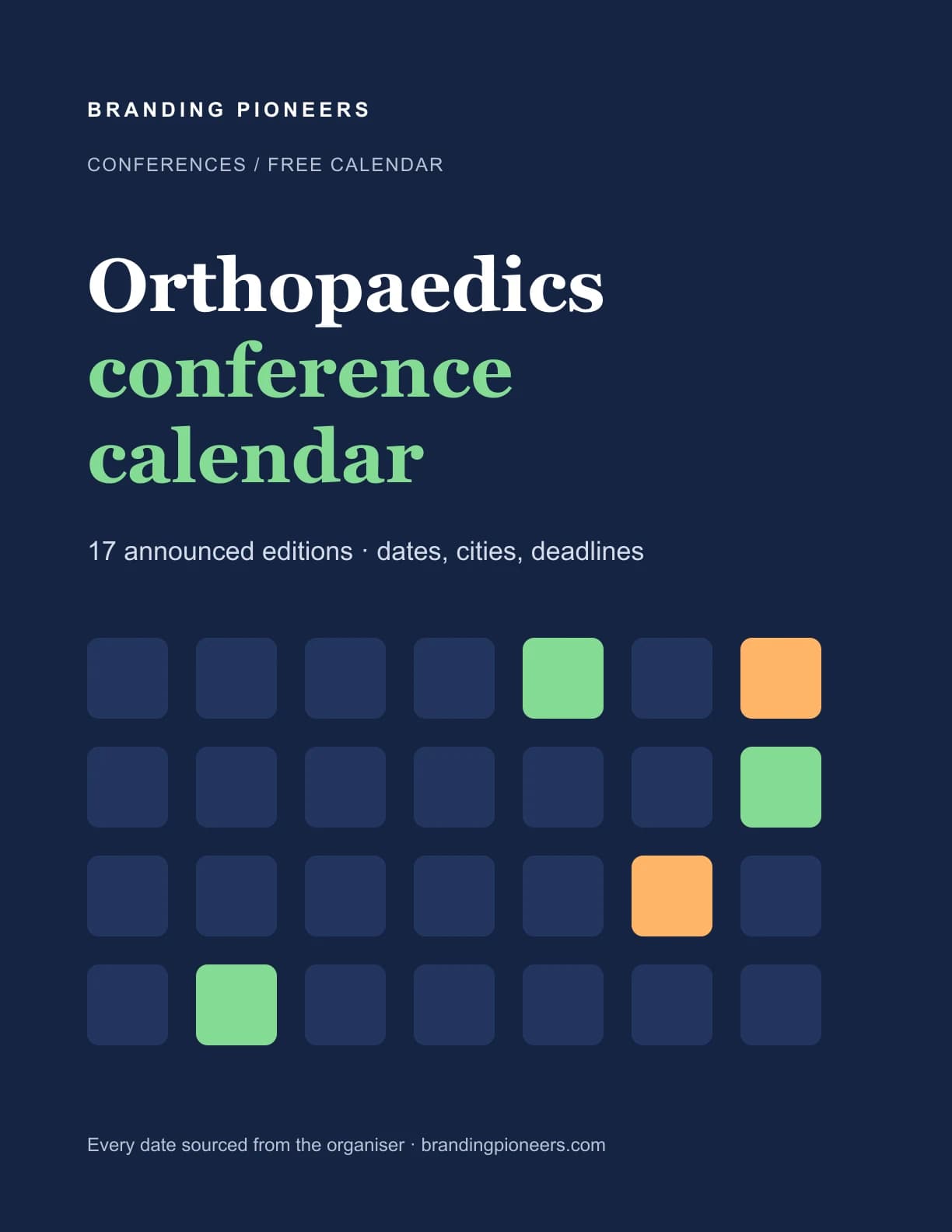 BRANDING PIONEERS

CONFERENCES / FREE CALENDAR

Orthopaedics conference calendar

17 announced editions · dates, cities, deadlines

Every date sourced from the organiser · brandingpioneers.com